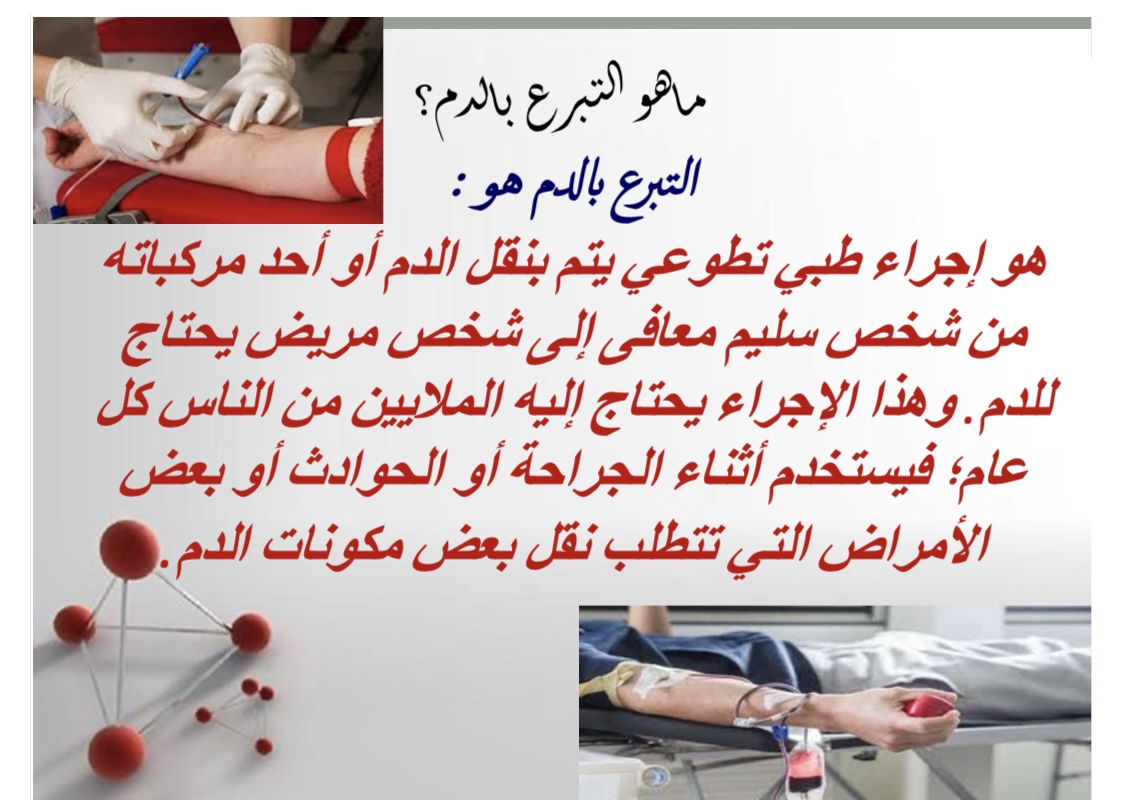 ماهو التبرع بالدم؟

التبرع بالدم هو :

هو إجراء طبي تطوعي يتم بنقل الدم أو أحد مركباته من شخص سليم معافى إلى شخص مريض يحتاج للدم. وهذا الإجراء يحتاج إليه الملايين من الناس كل عام؛ فيستخدم أثناء الجراحة أو الحوادث أو بعض الأمراض التي تتطلب نقل بعض مكونات الدم.